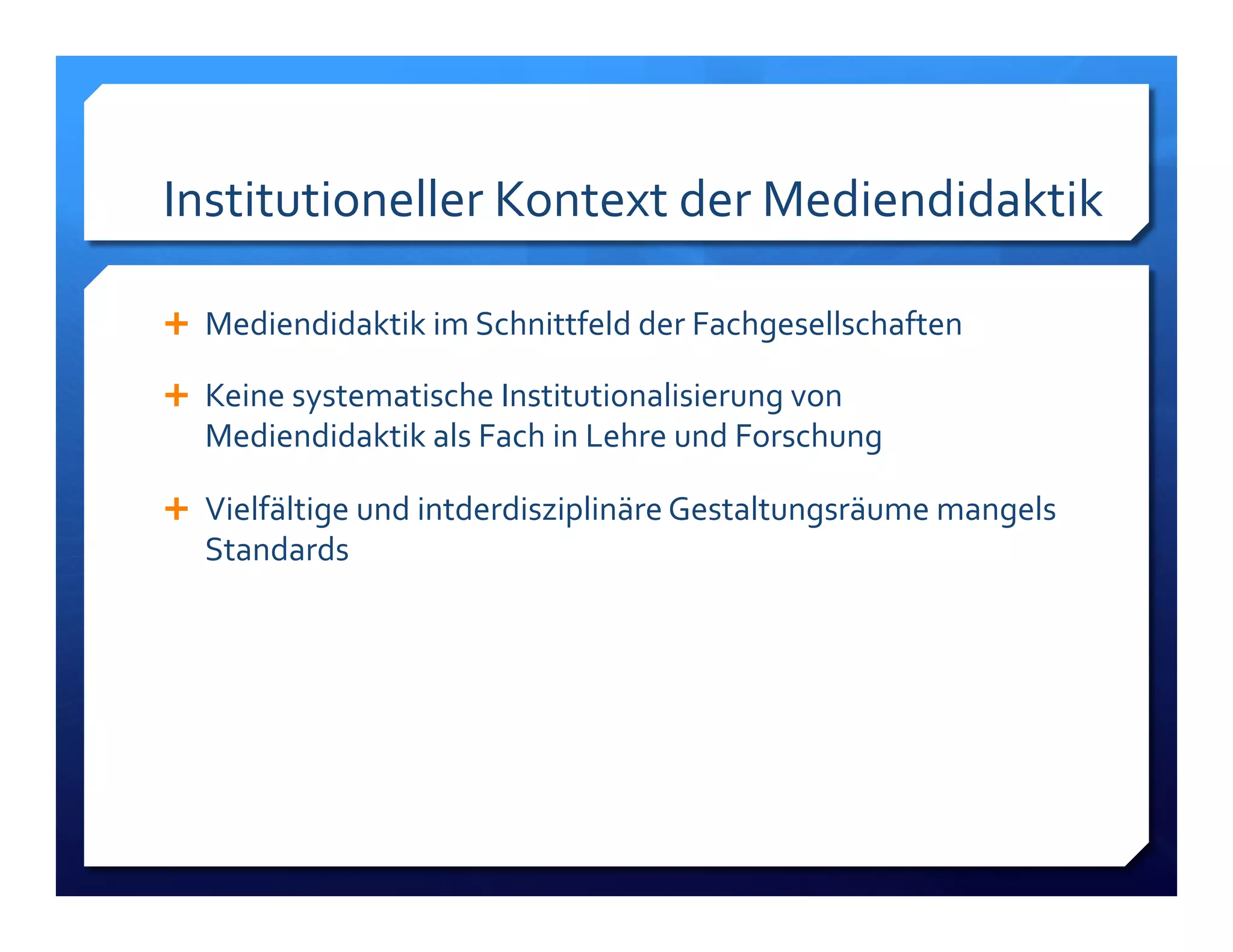 Institutioneller Kontext der Mediendidaktik

+ Mediendidaktik im Schnittfeld der Fachgesellschaften

+ Keine systematische Institutionalisierung von Mediendidaktik als Fach in Lehre und Forschung

+ Vielfältige und intderdisziplinäre Gestaltungsräume mangels Standards